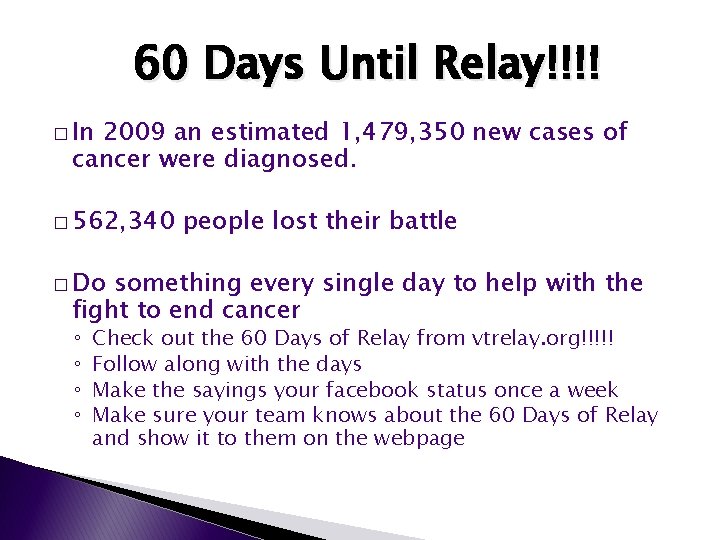 60 Days Until Relay!!!!

□ In 2009 an estimated 1,479,350 new cases of cancer were diagnosed.

□ 562,340 people lost their battle

□ Do something every single day to help with the fight to end cancer

◦ Check out the 60 Days of Relay from vtrelay.org!!!!!
◦ Follow along with the days
◦ Make the sayings your facebook status once a week
◦ Make sure your team knows about the 60 Days of Relay and show it to them on the webpage